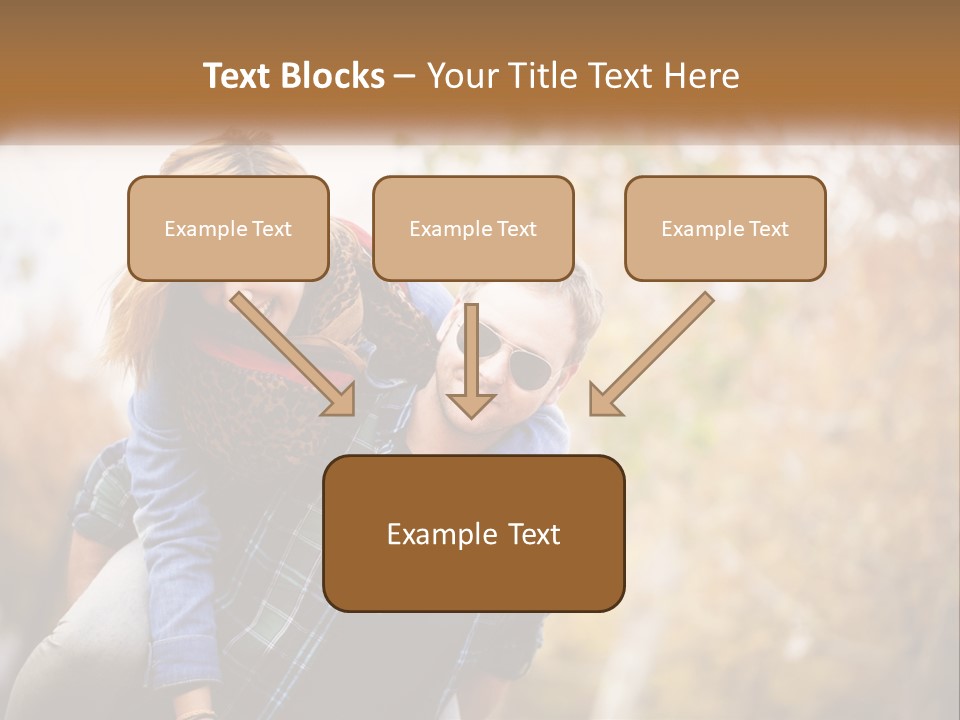 Text Blocks – Your Title Text Here

Example Text

Example Text

Example Text

Example Text